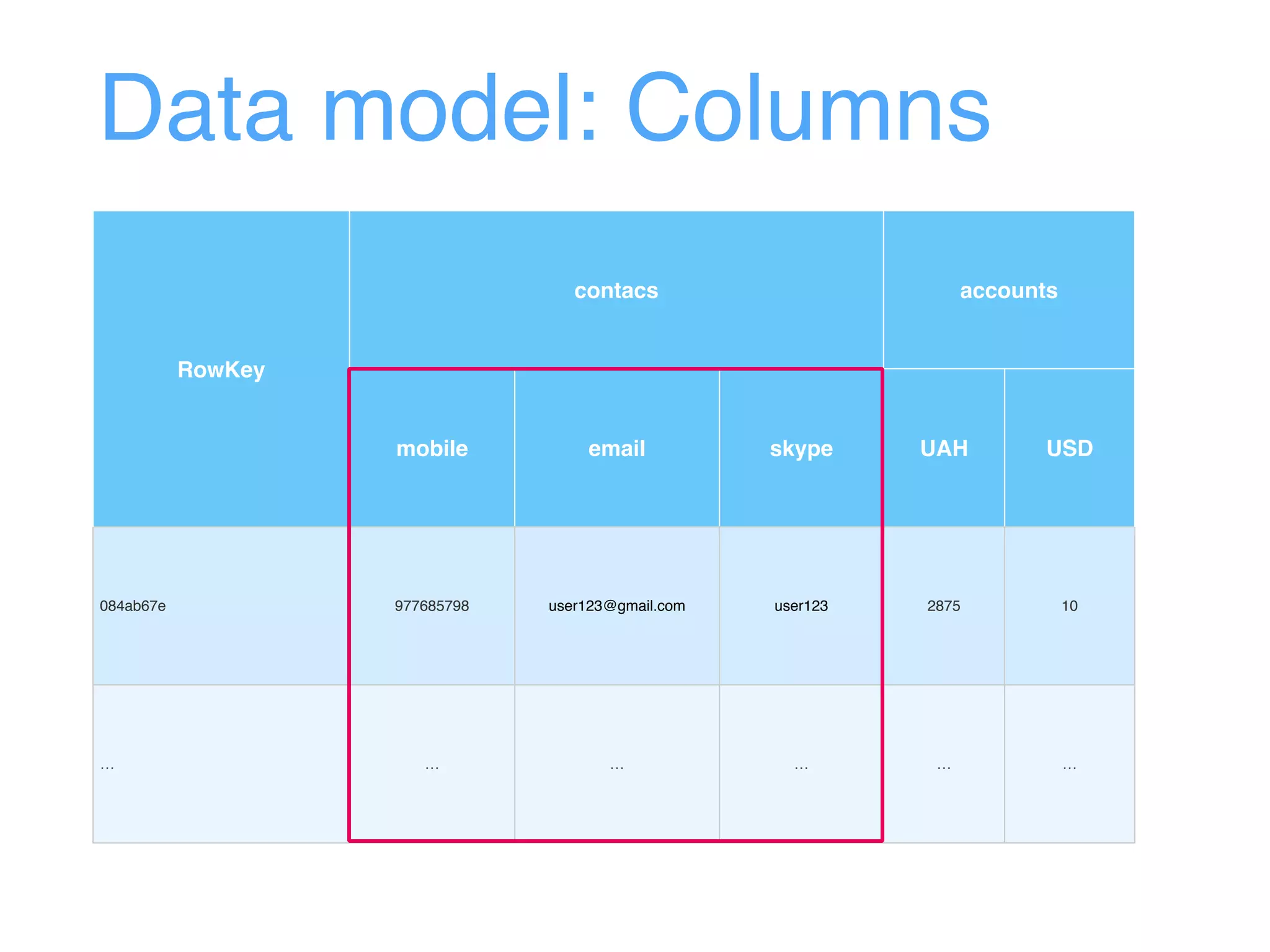 Data model: Columns

| RowKey | contacs | | | accounts | |
|---|---|---|---|---|---|
| | mobile | email | skype | UAH | USD |
| 084ab67e | 977685798 | user123@gmail.com | user123 | 2875 | 10 |
| … | … | … | … | … | … |